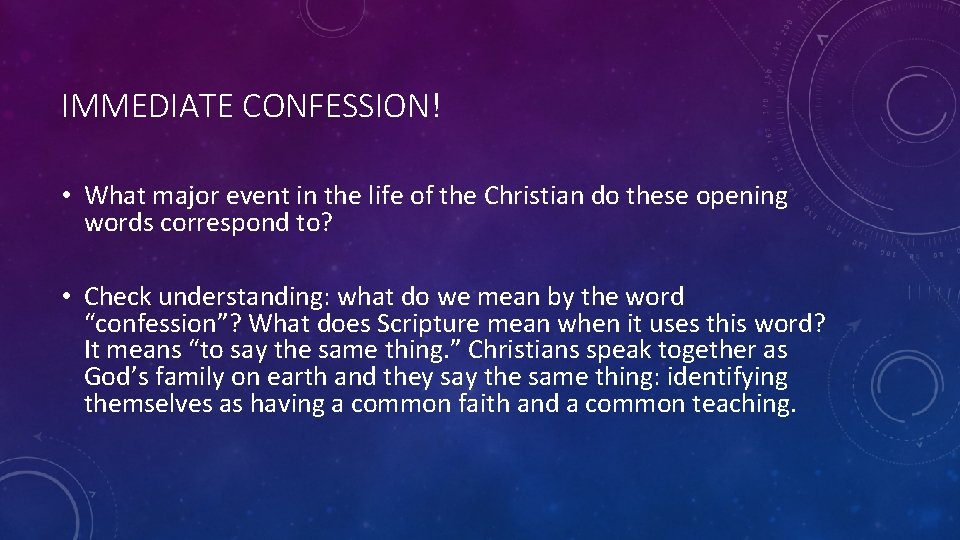 IMMEDIATE CONFESSION!

• What major event in the life of the Christian do these opening words correspond to?

• Check understanding: what do we mean by the word “confession”? What does Scripture mean when it uses this word? It means “to say the same thing.” Christians speak together as God’s family on earth and they say the same thing: identifying themselves as having a common faith and a common teaching.